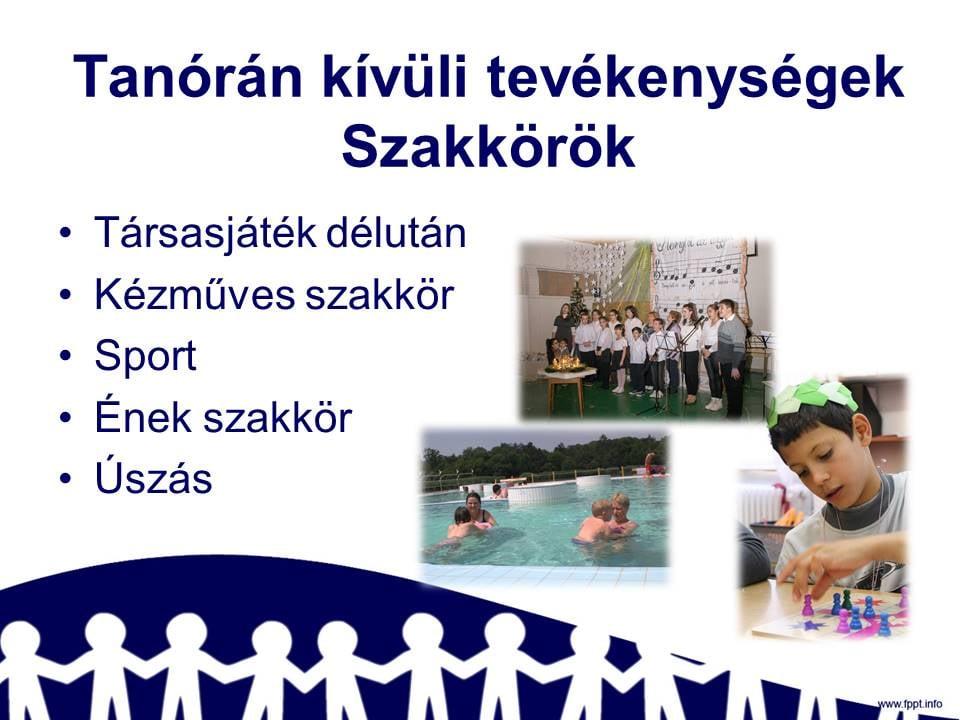 Tanórán kívüli tevékenységek
Szakkörök

• Társasjáték délután
• Kézműves szakkör
• Sport
• Ének szakkör
• Úszás

www.fppt.info